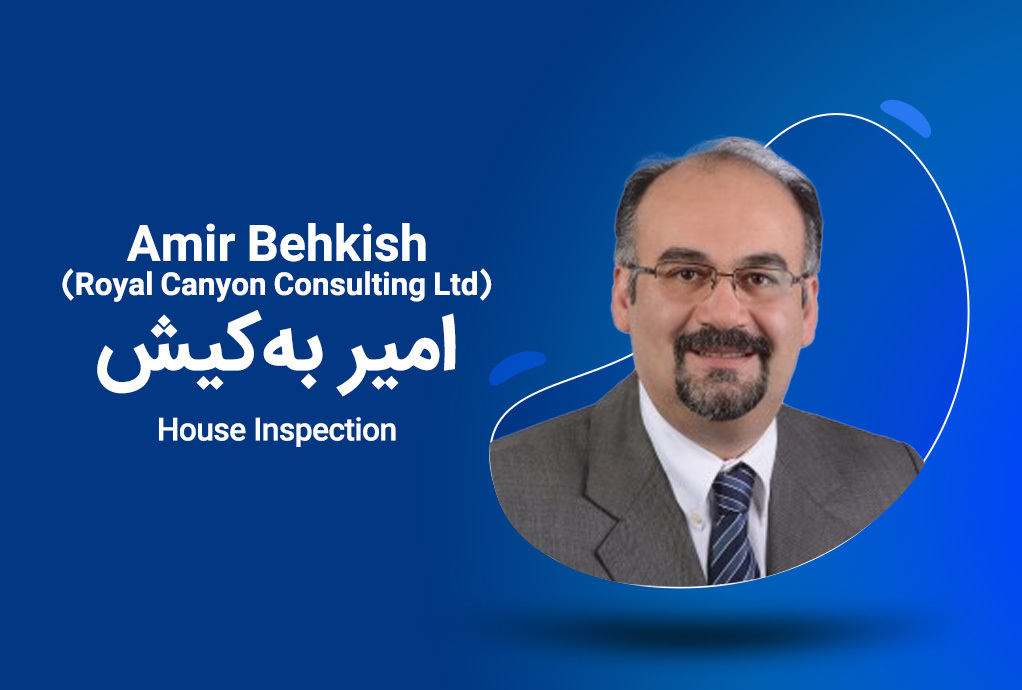 Amir Behkish
(Royal Canyon Consulting Ltd)
امیر به‌کیش
House Inspection